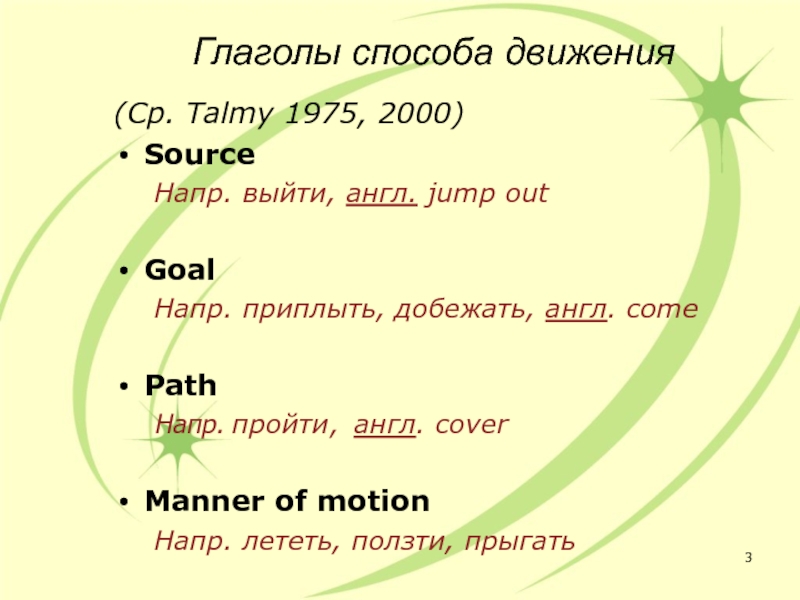 Глаголы способа движения

(Ср. Talmy 1975, 2000)

• Source
Напр. выйти, англ. jump out

• Goal
Напр. приплыть, добежать, англ. come

• Path
Напр. пройти, англ. cover

• Manner of motion
Напр. лететь, ползти, прыгать

3